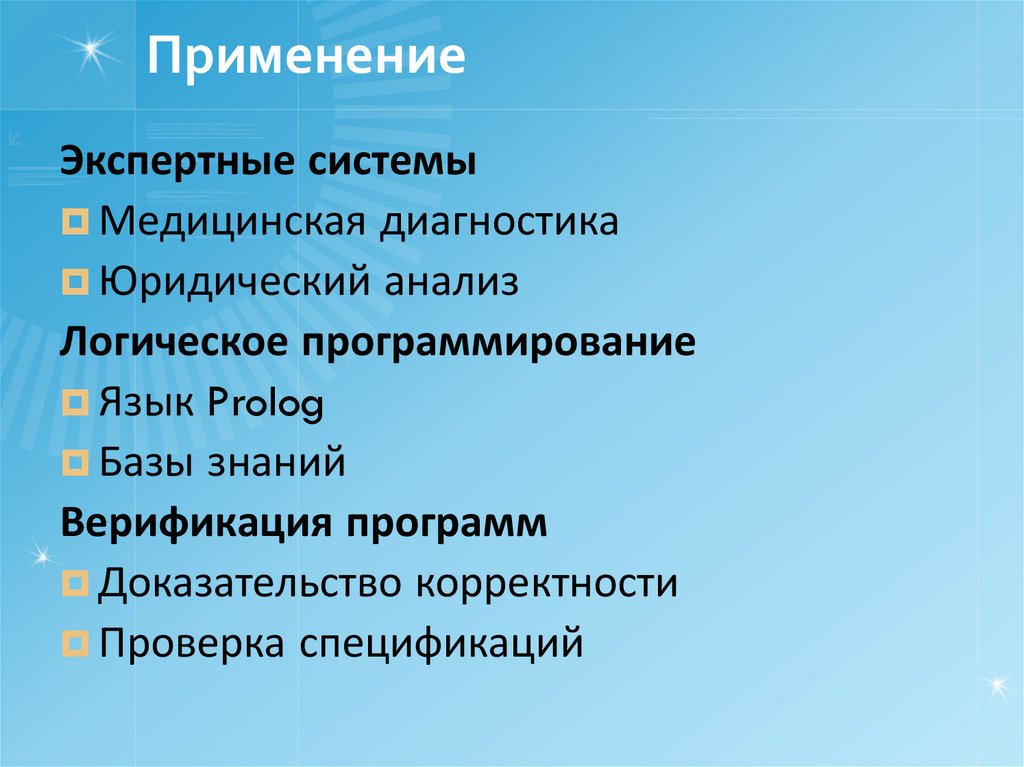 Применение

Экспертные системы

Медицинская диагностика

Юридический анализ

Логическое программирование

Язык Prolog

Базы знаний

Верификация программ

Доказательство корректности

Проверка спецификаций